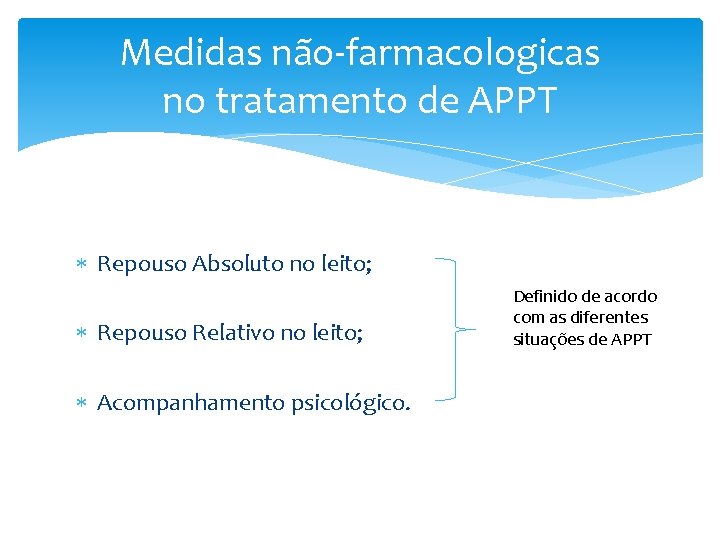 Medidas não-farmacologicas no tratamento de APPT

* Repouso Absoluto no leito;

* Repouso Relativo no leito;

* Acompanhamento psicológico.

Definido de acordo com as diferentes situações de APPT